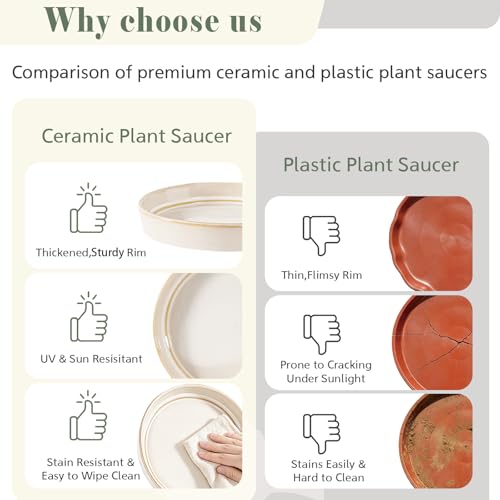 Why choose us

Comparison of premium ceramic and plastic plant saucers

Ceramic Plant Saucer

Thickened,Sturdy Rim

UV & Sun Resisitant

Stain Resistant & Easy to Wipe Clean

Plastic Plant Saucer

Thin,Flimsy Rim

Prone to Cracking Under Sunlight

Stains Easily & Hard to Clean